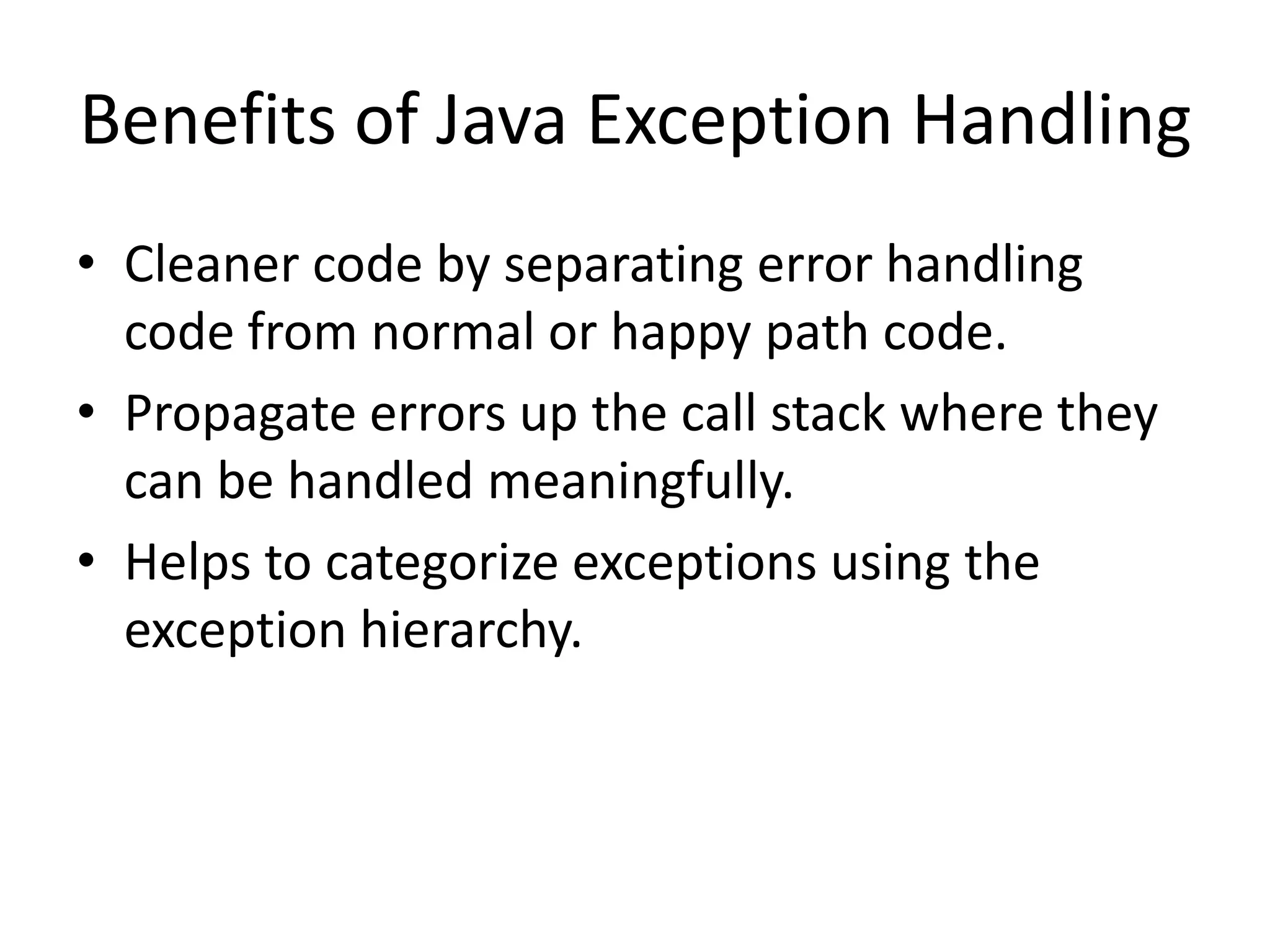 Benefits of Java Exception Handling

• Cleaner code by separating error handling code from normal or happy path code.
• Propagate errors up the call stack where they can be handled meaningfully.
• Helps to categorize exceptions using the exception hierarchy.